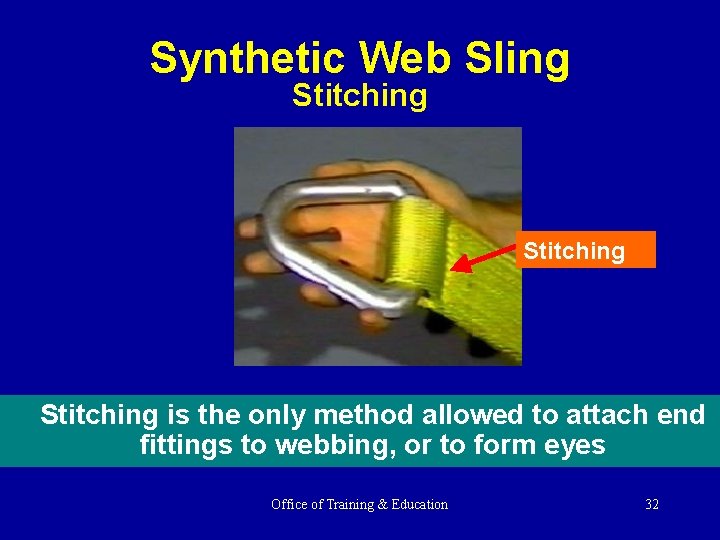 Synthetic Web Sling
Stitching

Stitching

Stitching is the only method allowed to attach end fittings to webbing, or to form eyes

Office of Training & Education

32